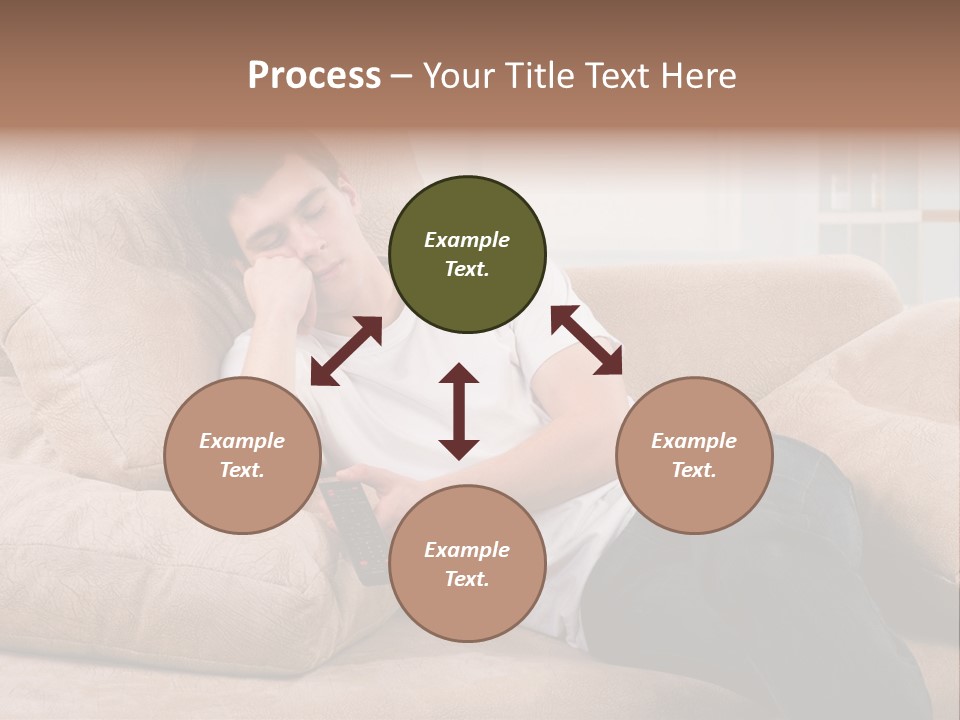 Process – Your Title Text Here

Example Text.

Example Text.

Example Text.

Example Text.